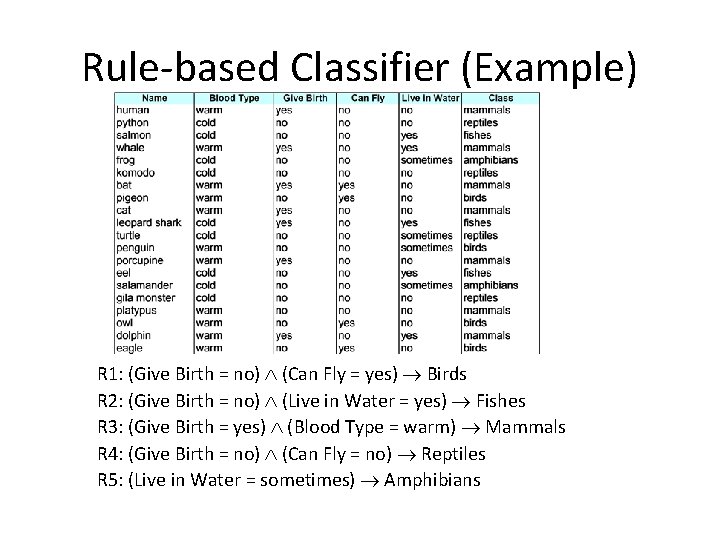 Rule-based Classifier (Example)

| Name | Blood Type | Give Birth | Can Fly | Live in Water | Class |
|---|---|---|---|---|---|
| human | warm | yes | no | no | mammals |
| python | cold | no | no | no | reptiles |
| salmon | cold | no | no | yes | fishes |
| whale | warm | yes | no | yes | mammals |
| frog | cold | no | no | sometimes | amphibians |
| komodo | cold | no | no | no | reptiles |
| bat | warm | yes | yes | no | mammals |
| pigeon | warm | no | yes | no | birds |
| cat | warm | yes | no | no | mammals |
| leopard shark | cold | yes | no | yes | fishes |
| turtle | cold | no | no | sometimes | reptiles |
| penguin | warm | no | no | sometimes | birds |
| porcupine | warm | yes | no | no | mammals |
| eel | cold | no | no | yes | fishes |
| salamander | cold | no | no | sometimes | amphibians |
| gila monster | cold | no | no | no | reptiles |
| platypus | warm | no | no | no | mammals |
| owl | warm | no | yes | no | birds |
| dolphin | warm | yes | no | yes | mammals |
| eagle | warm | no | yes | no | birds |

R1: (Give Birth = no) $\wedge$ (Can Fly = yes) $\rightarrow$ Birds
R2: (Give Birth = no) $\wedge$ (Live in Water = yes) $\rightarrow$ Fishes
R3: (Give Birth = yes) $\wedge$ (Blood Type = warm) $\rightarrow$ Mammals
R4: (Give Birth = no) $\wedge$ (Can Fly = no) $\rightarrow$ Reptiles
R5: (Live in Water = sometimes) $\rightarrow$ Amphibians